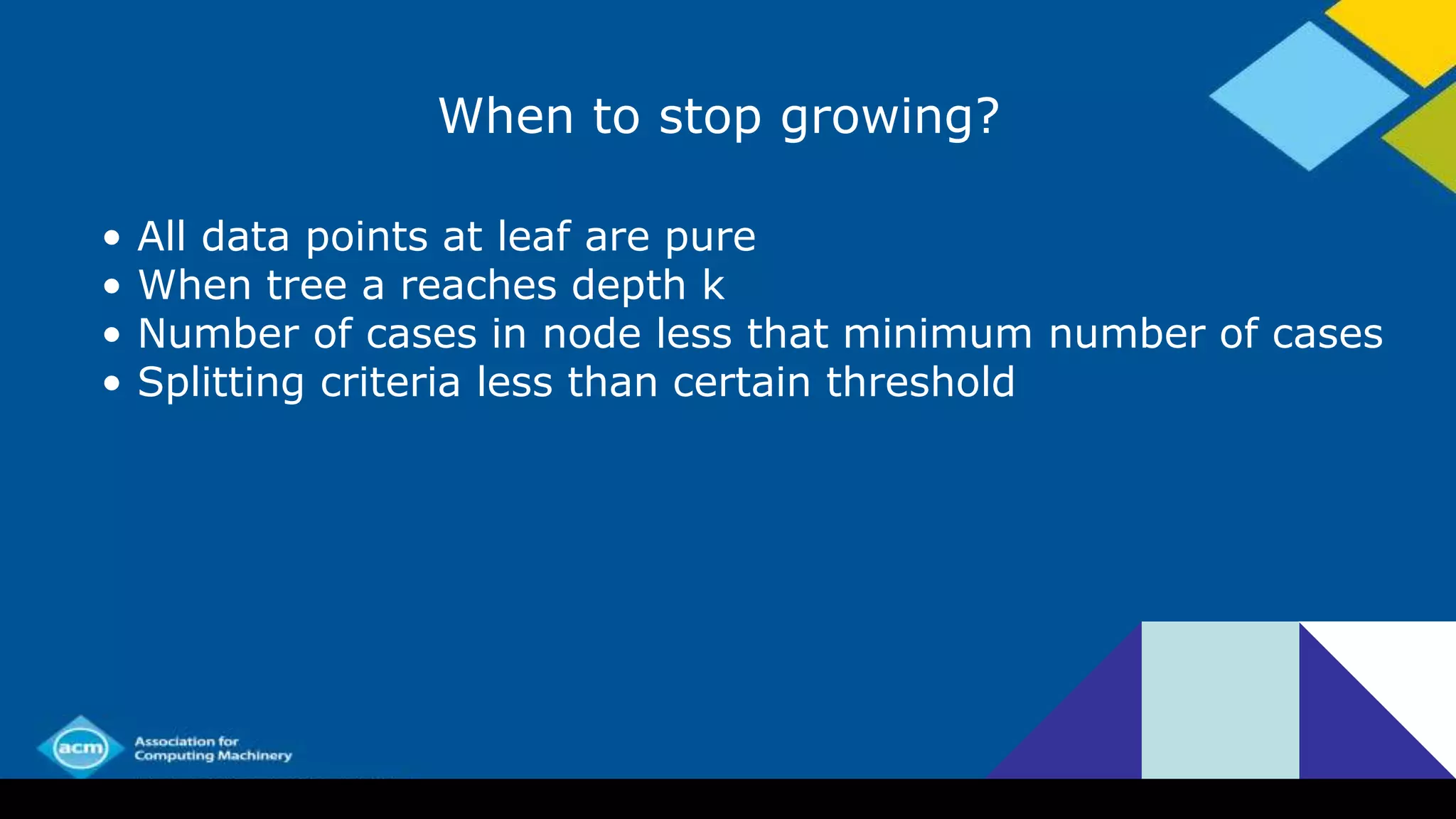 When to stop growing?

• All data points at leaf are pure
• When tree a reaches depth k
• Number of cases in node less that minimum number of cases
• Splitting criteria less than certain threshold

acm Association for Computing Machinery